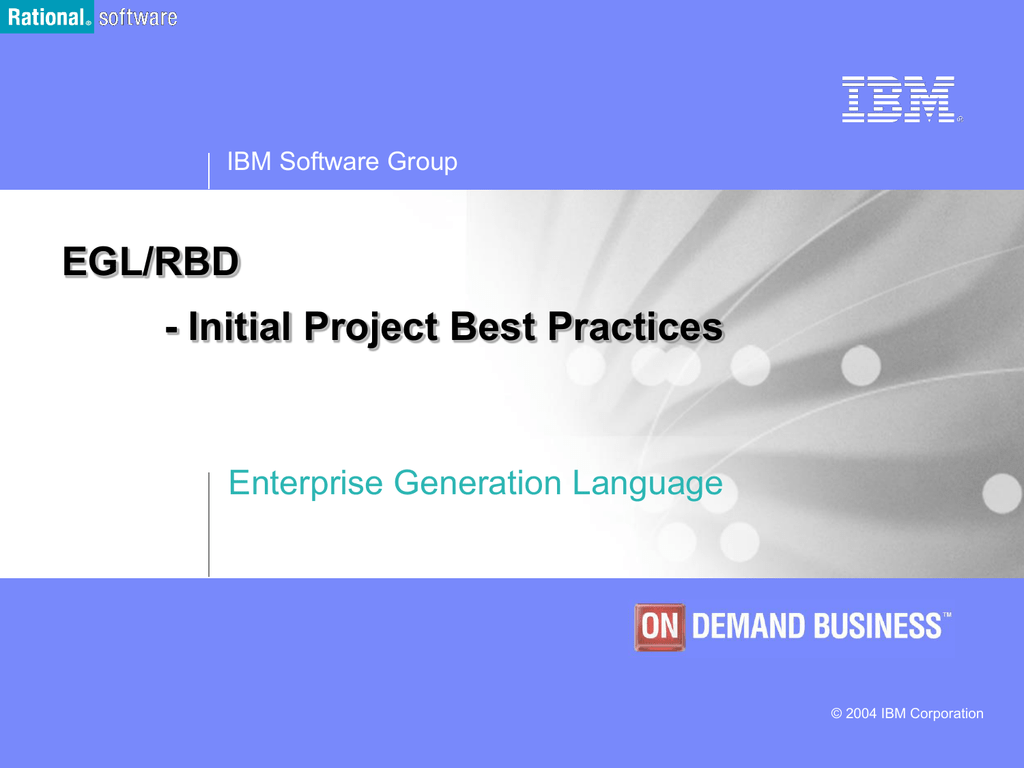 Rational® software

IBM®

IBM Software Group

EGL/RBD

- Initial Project Best Practices

Enterprise Generation Language

ON DEMAND BUSINESS™

© 2004 IBM Corporation